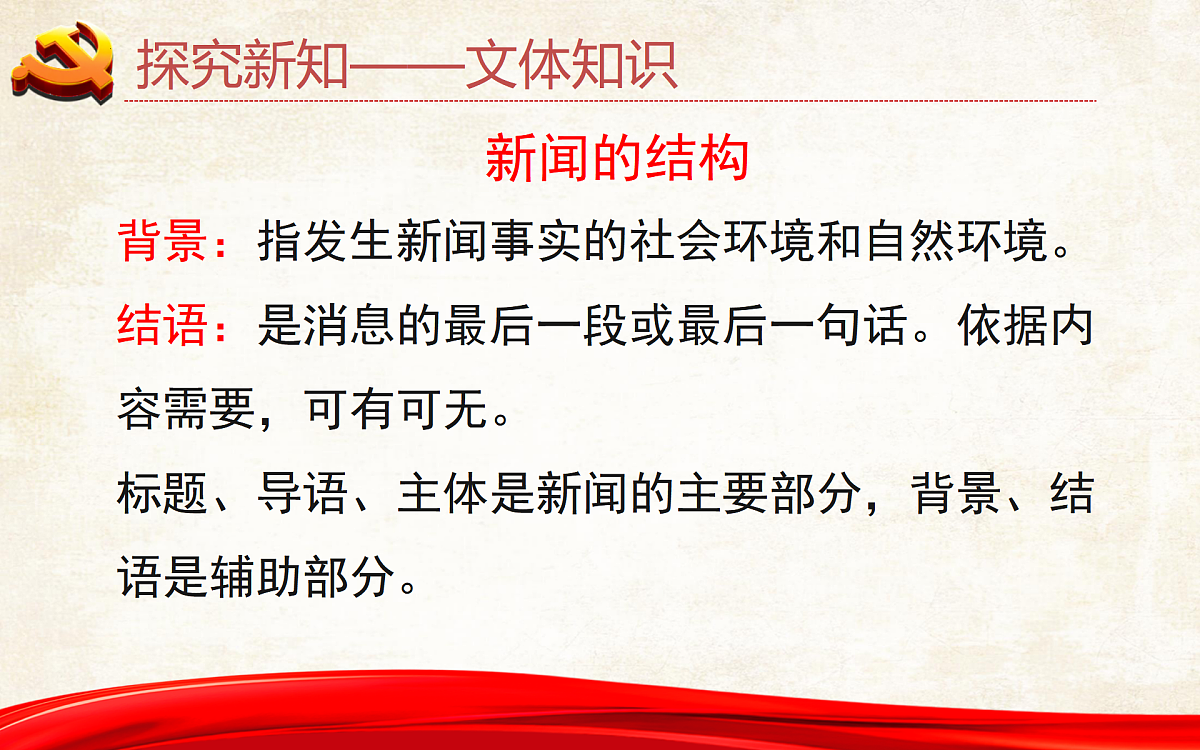 探究新知——文体知识

新闻的结构

背景：指发生新闻事实的社会环境和自然环境。

结语：是消息的最后一段或最后一句话。依据内容需要，可有可无。

标题、导语、主体是新闻的主要部分，背景、结语是辅助部分。